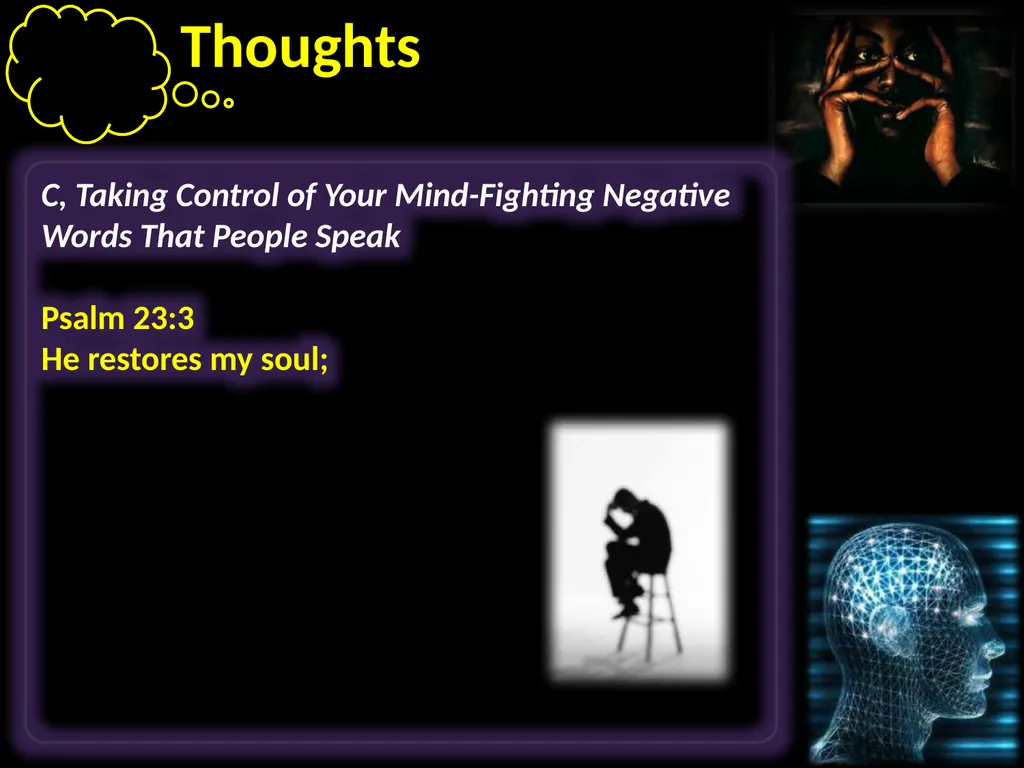 Thoughts

C, Taking Control of Your Mind-Fighting Negative Words That People Speak

Psalm 23:3
He restores my soul;